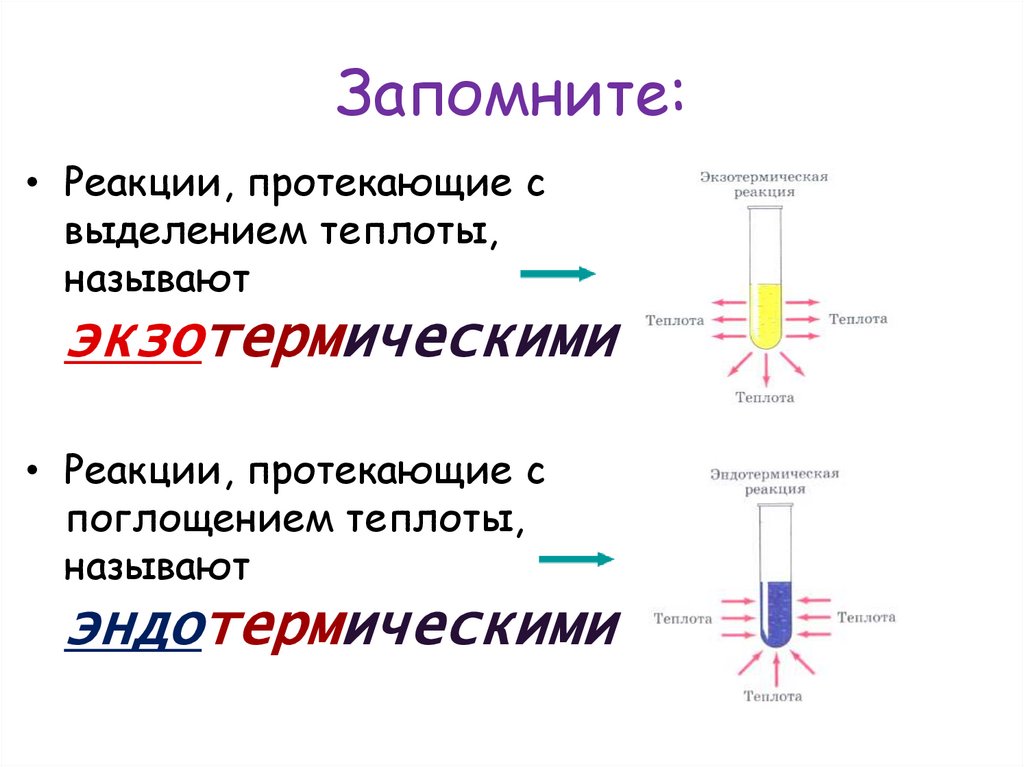 Запомните:

• Реакции, протекающие с выделением теплоты, называют экзотермическими

Экзотермическая реакция

Теплота

Теплота

Теплота

• Реакции, протекающие с поглощением теплоты, называют эндотермическими

Эндотермическая реакция

Теплота

Теплота

Теплота